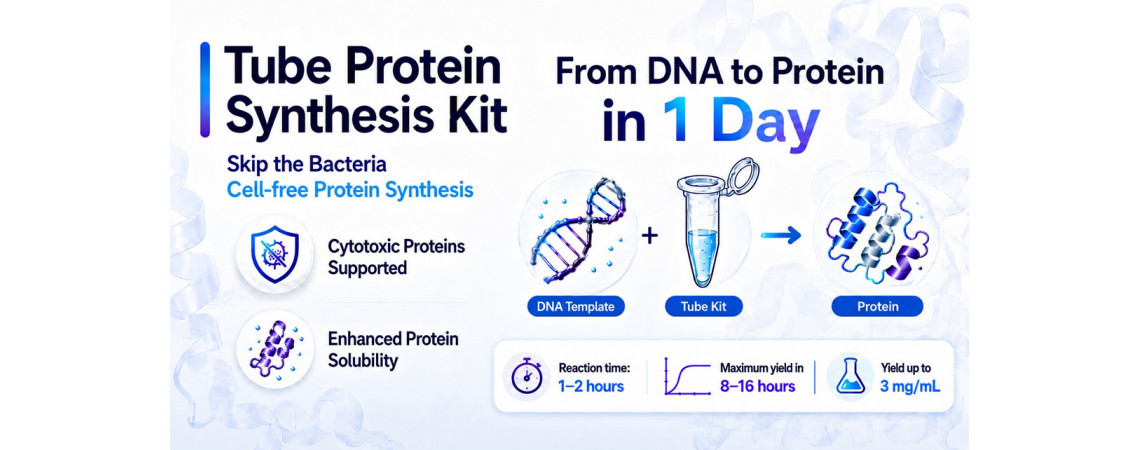 Tube Protein Synthesis Kit

Skip the Bacteria
Cell-free Protein Synthesis

Cytotoxic Proteins Supported

Enhanced Protein Solubility

From DNA to Protein in 1 Day

+

DNA Template

Tube Kit

Protein

Reaction time: 1–2 hours

Maximum yield in 8–16 hours

Yield up to 3 mg/mL